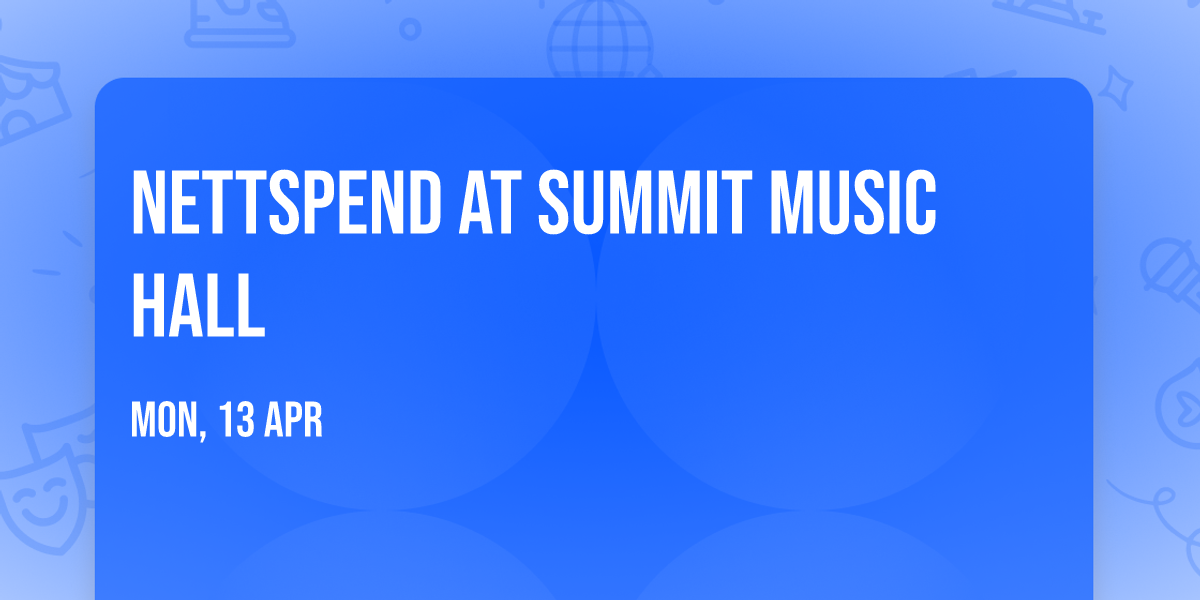 NETTSPEND AT SUMMIT MUSIC HALL

MON, 13 APR